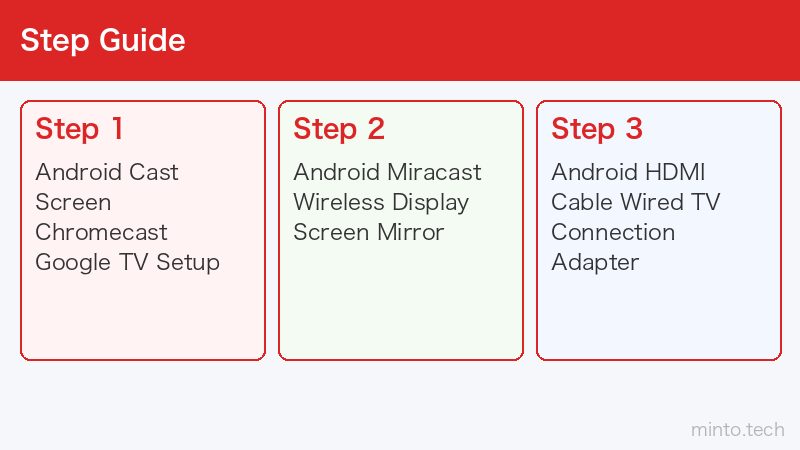 Step Guide

Step 1

Android Cast Screen Chromecast Google TV Setup

Step 2

Android Miracast Wireless Display Screen Mirror

Step 3

Android HDMI Cable Wired TV Connection Adapter

minto.tech